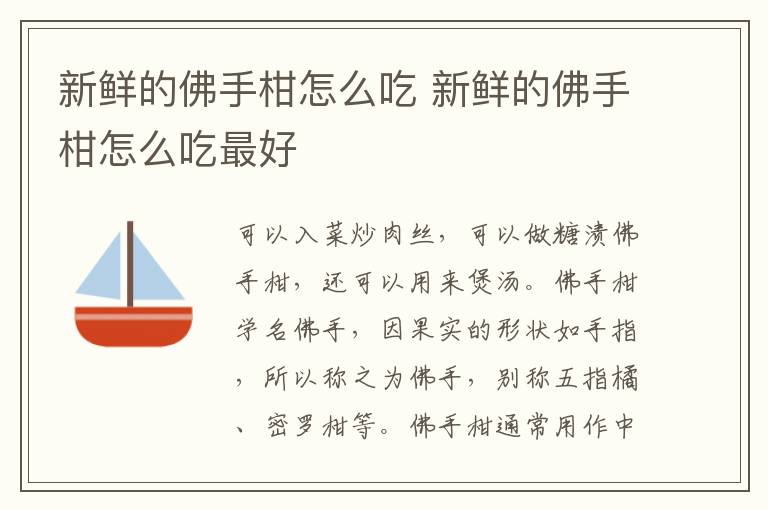 新鲜的佛手柑怎么吃 新鲜的佛手柑怎么吃最好

可以入菜炒肉丝，可以做糖渍佛手柑，还可以用来煲汤。佛手柑学名佛手，因果实的形状如手指，所以称之为佛手，别称五指橘、密罗柑等。佛手柑通常用作中